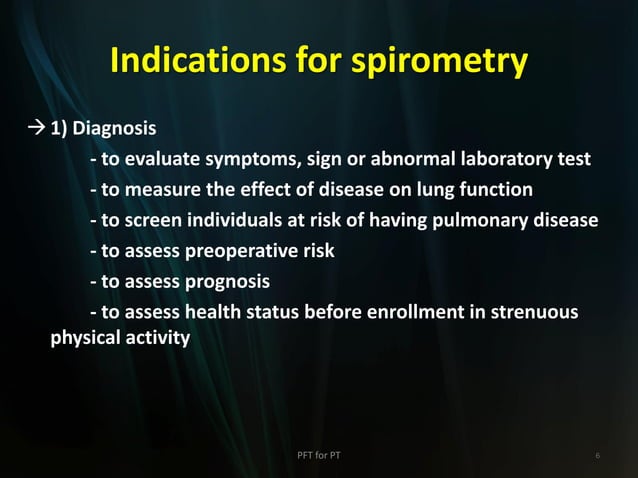 Indications for spirometry

→ 1) Diagnosis

- to evaluate symptoms, sign or abnormal laboratory test

- to measure the effect of disease on lung function

- to screen individuals at risk of having pulmonary disease

- to assess preoperative risk

- to assess prognosis

- to assess health status before enrollment in strenuous physical activity

PFT for PT

6